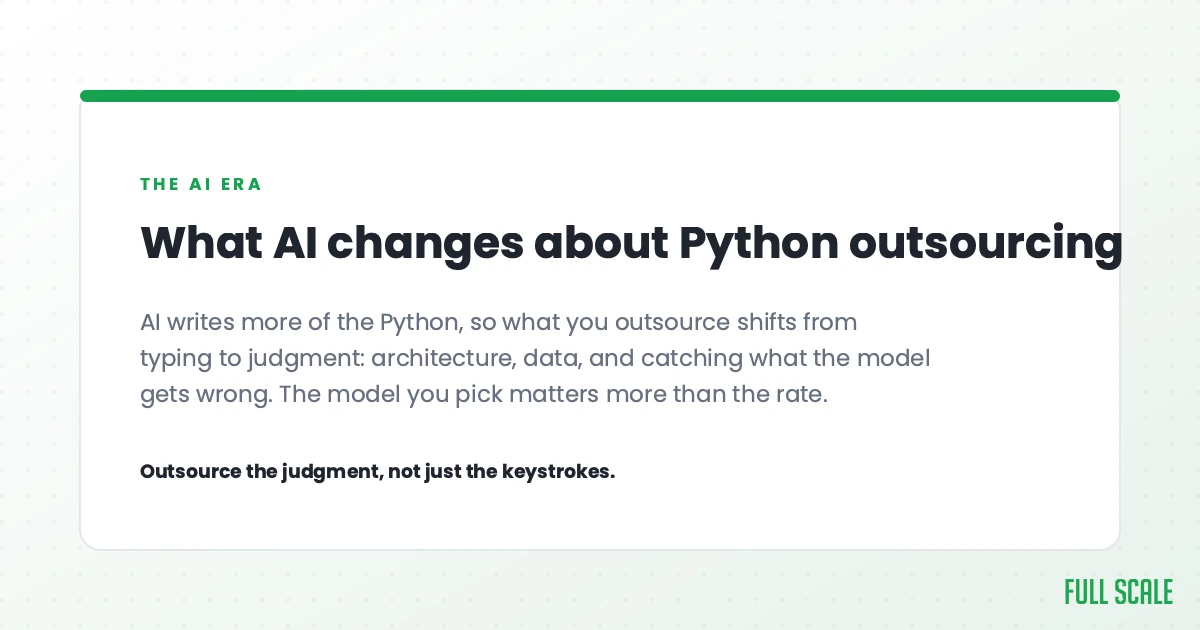 THE AI ERA

What AI changes about Python outsourcing

AI writes more of the Python, so what you outsource shifts from typing to judgment: architecture, data, and catching what the model gets wrong. The model you pick matters more than the rate.

Outsource the judgment, not just the keystrokes.

FULL SCALE